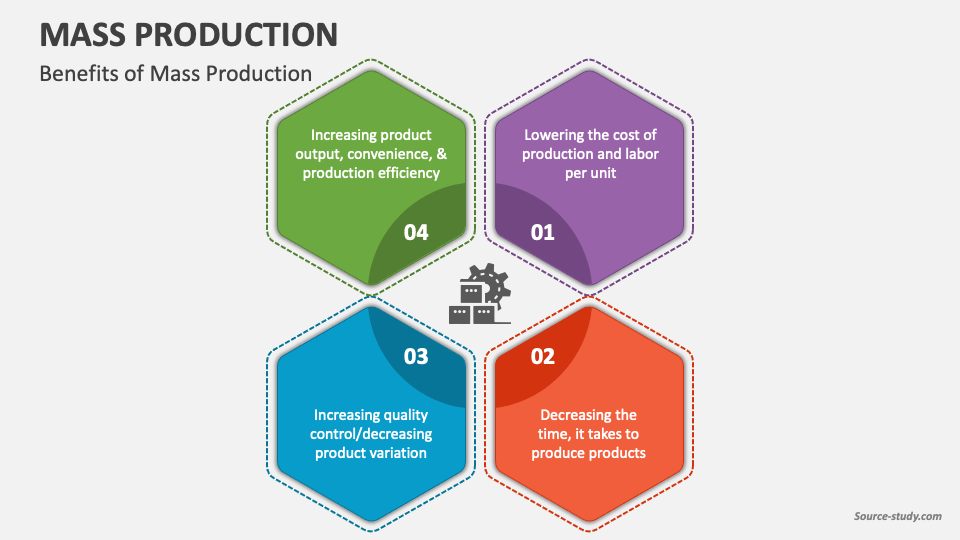 MASS PRODUCTION

Benefits of Mass Production

Increasing product output, convenience, & production efficiency

04

Lowering the cost of production and labor per unit

01

03

Increasing quality control/decreasing product variation

02

Decreasing the time, it takes to produce products

Source-study.com